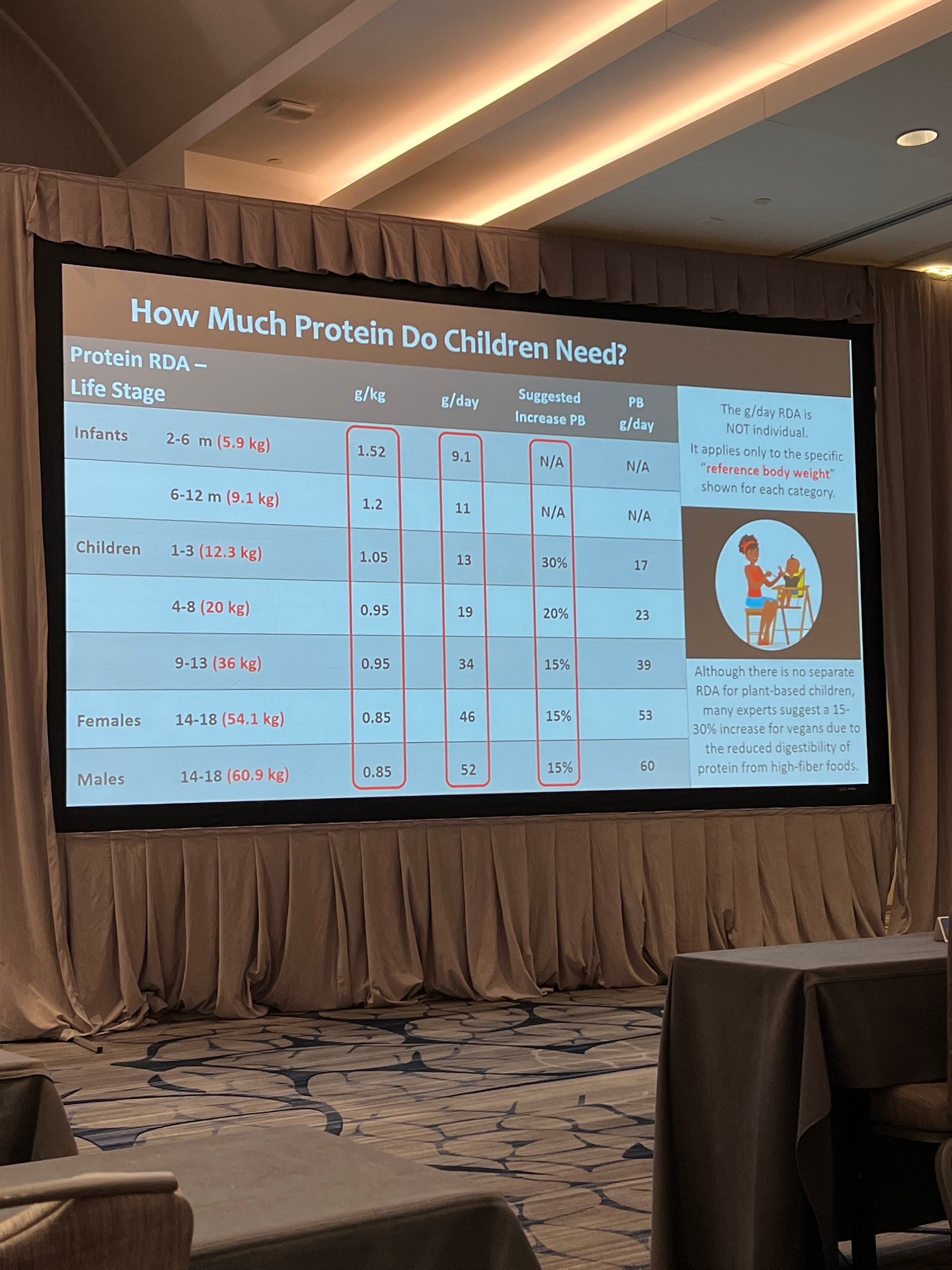 How Much Protein Do Children Need?

| Protein RDA – Life Stage | | g/kg | g/day | Suggested Increase PB | PB g/day |
|---|---|---|---|---|---|
| Infants | 2-6 m (5.9 kg) | 1.52 | 9.1 | N/A | N/A |
| | 6-12 m (9.1 kg) | 1.2 | 11 | N/A | N/A |
| Children | 1-3 (12.3 kg) | 1.05 | 13 | 30% | 17 |
| | 4-8 (20 kg) | 0.95 | 19 | 20% | 23 |
| | 9-13 (36 kg) | 0.95 | 34 | 15% | 39 |
| Females | 14-18 (54.1 kg) | 0.85 | 46 | 15% | 53 |
| Males | 14-18 (60.9 kg) | 0.85 | 52 | 15% | 60 |

The g/day RDA is NOT individual. It applies only to the specific "reference body weight" shown for each category.

Although there is no separate RDA for plant-based children, many experts suggest a 15-30% increase for vegans due to the reduced digestibility of protein from high-fiber foods.